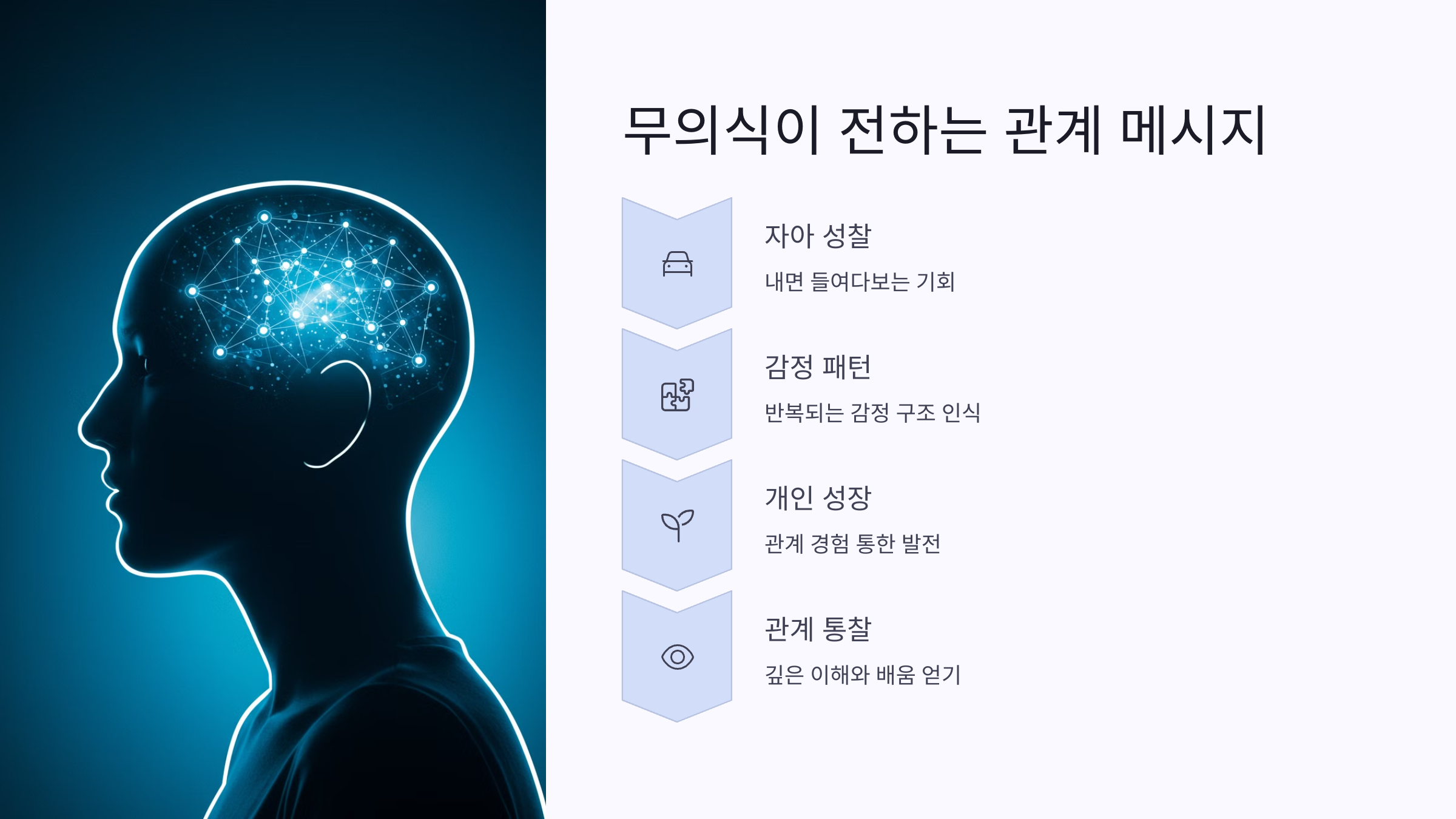 무의식이 전하는 관계 메시지

자아 성찰

내면 들여다보는 기회

감정 패턴

반복되는 감정 구조 인식

개인 성장

관계 경험 통한 발전

관계 통찰

깊은 이해와 배움 얻기